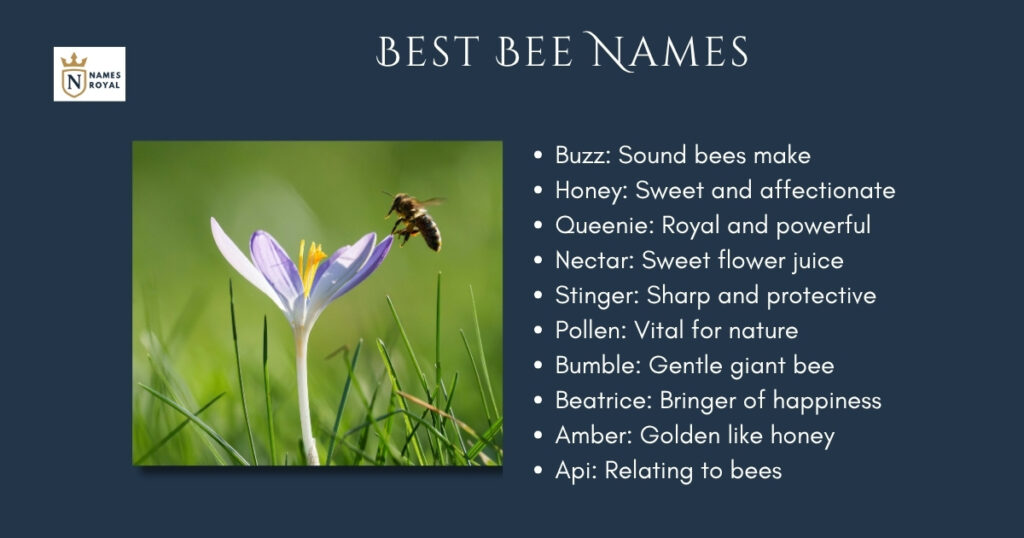 N
NAMES
ROYAL

BEST BEE NAMES

- Buzz: Sound bees make
- Honey: Sweet and affectionate
- Queenie: Royal and powerful
- Nectar: Sweet flower juice
- Stinger: Sharp and protective
- Pollen: Vital for nature
- Bumble: Gentle giant bee
- Beatrice: Bringer of happiness
- Amber: Golden like honey
- Api: Relating to bees